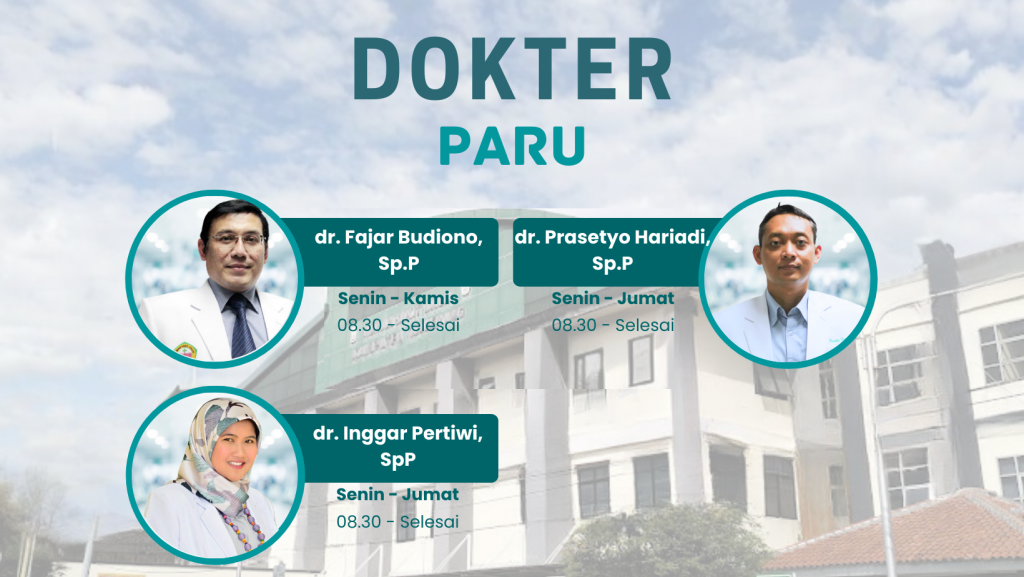 DOKTER
PARU

dr. Fajar Budiono, Sp.P
Senin - Kamis
08.30 - Selesai

dr. Prasetyo Hariadi, Sp.P
Senin - Jumat
08.30 - Selesai

dr. Inggar Pertiwi, SpP
Senin - Jumat
08.30 - Selesai